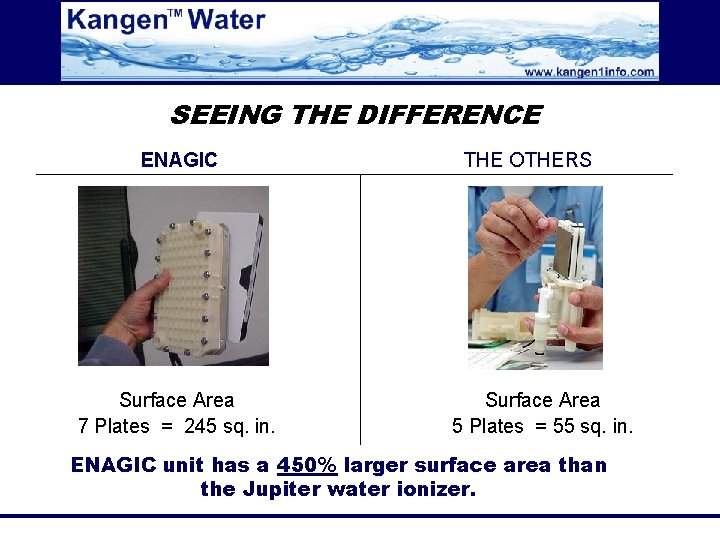 Kangen™ Water

www.kangen1info.com

SEEING THE DIFFERENCE

ENAGIC

Surface Area
7 Plates = 245 sq. in.

THE OTHERS

Surface Area
5 Plates = 55 sq. in.

ENAGIC unit has a 450% larger surface area than the Jupiter water ionizer.